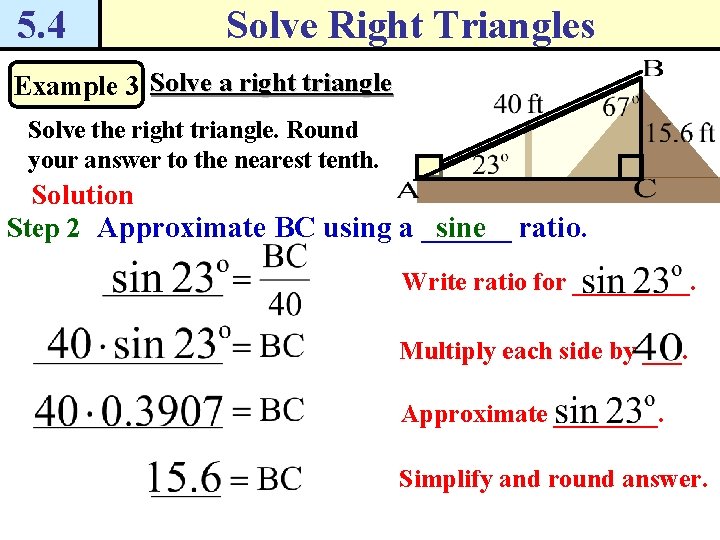 5.4 Solve Right Triangles

Example 3 Solve a right triangle

Solve the right triangle. Round your answer to the nearest tenth.

B
40 ft
$67^\circ$
15.6 ft
$23^\circ$
A
C

Solution

Step 2 Approximate BC using a sine ratio.

$\sin 23^\circ = \frac{BC}{40}$ Write ratio for $\sin 23^\circ$.

$40 \cdot \sin 23^\circ = BC$ Multiply each side by 40.

$40 \cdot 0.3907 = BC$ Approximate $\sin 23^\circ$.

$15.6 = BC$ Simplify and round answer.